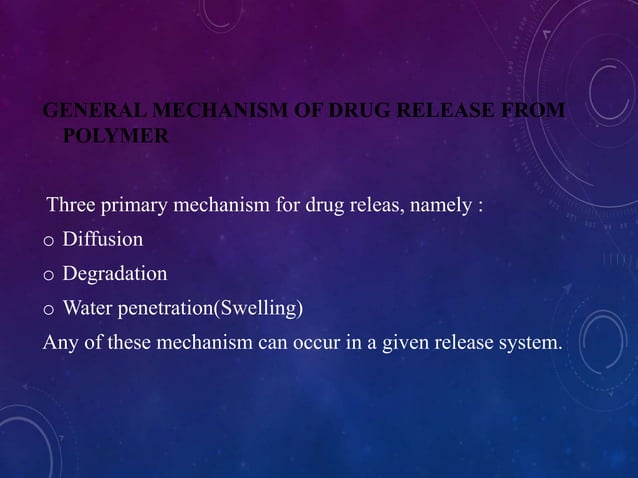 GENERAL MECHANISM OF DRUG RELEASE FROM POLYMER

Three primary mechanism for drug releas, namely :

o Diffusion

o Degradation

o Water penetration(Swelling)

Any of these mechanism can occur in a given release system.